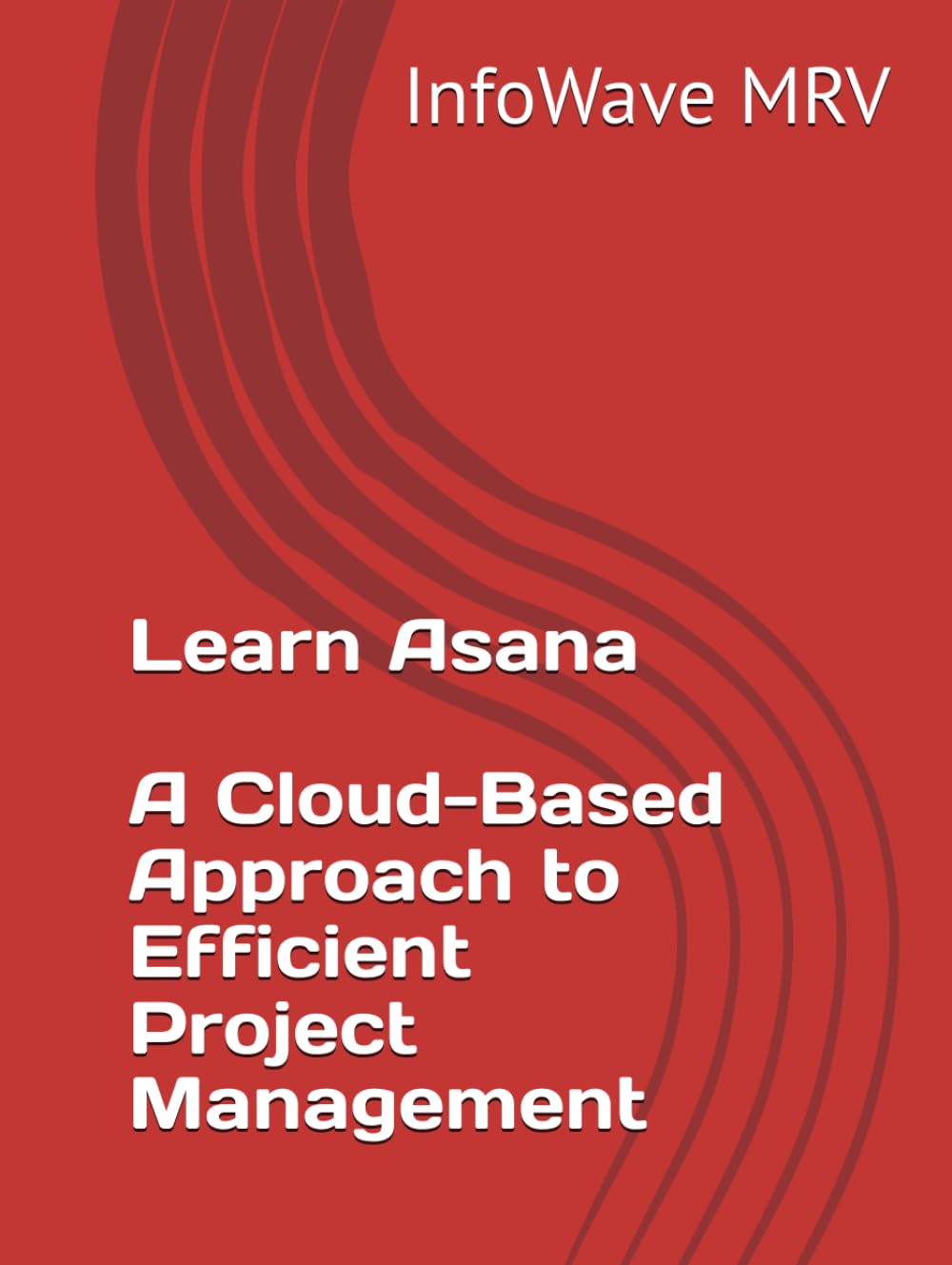 InfoWave MRV

Learn Asana

A Cloud-Based Approach to Efficient Project Management